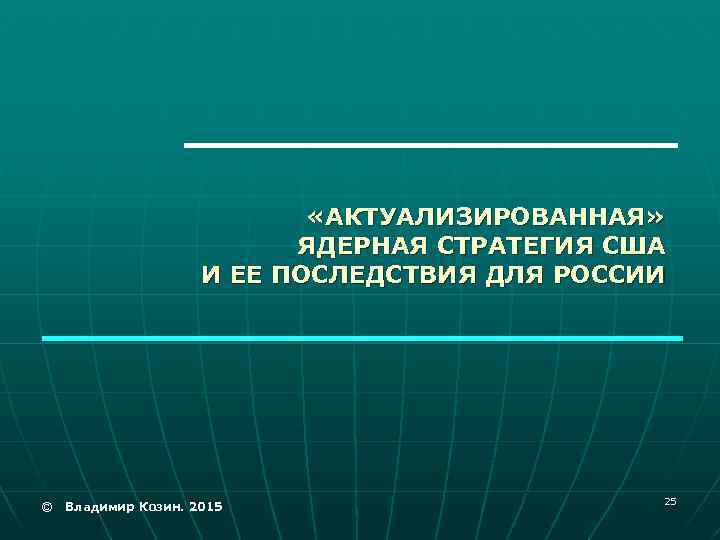 «АКТУАЛИЗИРОВАННАЯ» ЯДЕРНАЯ СТРАТЕГИЯ США И ЕЕ ПОСЛЕДСТВИЯ ДЛЯ РОССИИ

© Владимир Козин. 2015

25